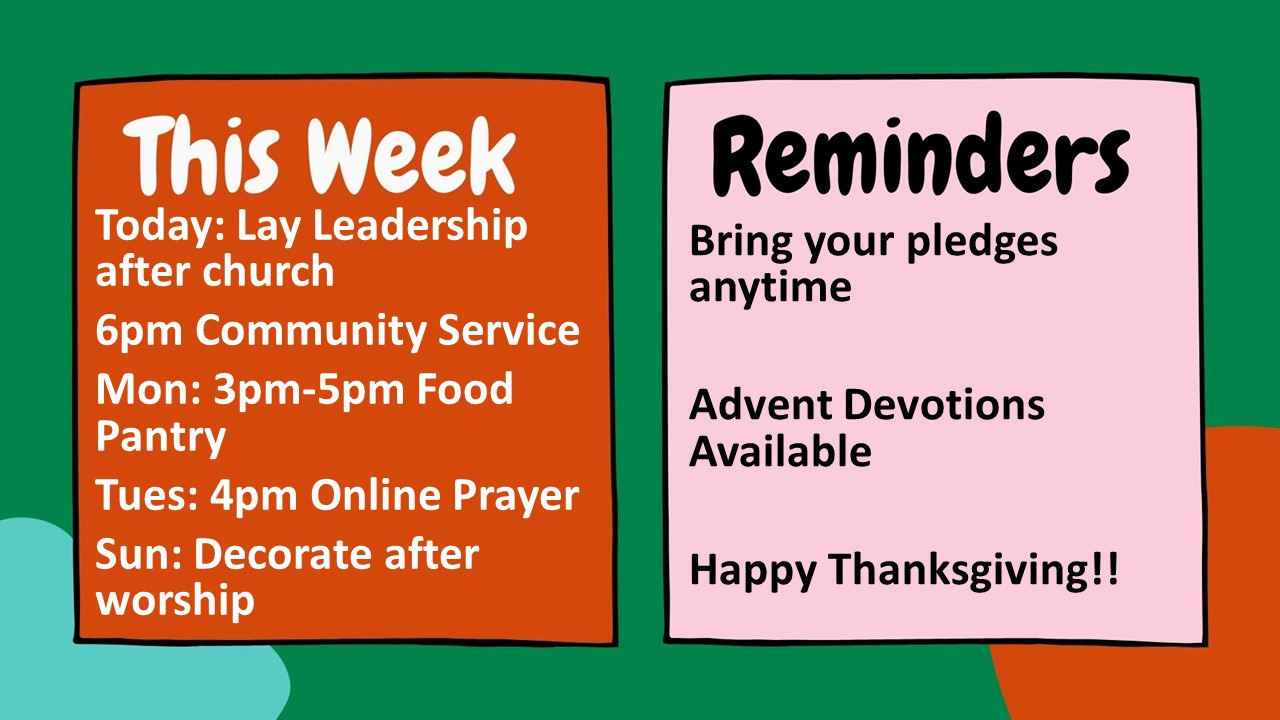 This Week

Today: Lay Leadership after church

6pm Community Service

Mon: 3pm-5pm Food Pantry

Tues: 4pm Online Prayer

Sun: Decorate after worship

Reminders

Bring your pledges anytime

Advent Devotions Available

Happy Thanksgiving!!